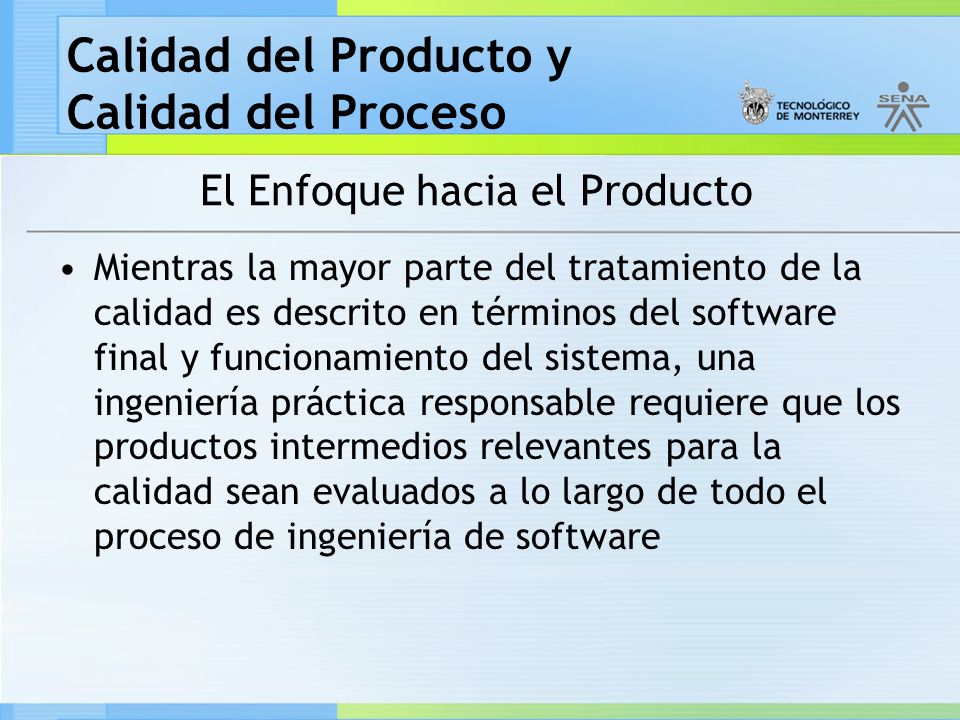 Calidad del Producto y Calidad del Proceso

TECNOLÓGICO DE MONTERREY

SENA

El Enfoque hacia el Producto

• Mientras la mayor parte del tratamiento de la calidad es descrito en términos del software final y funcionamiento del sistema, una ingeniería práctica responsable requiere que los productos intermedios relevantes para la calidad sean evaluados a lo largo de todo el proceso de ingeniería de software